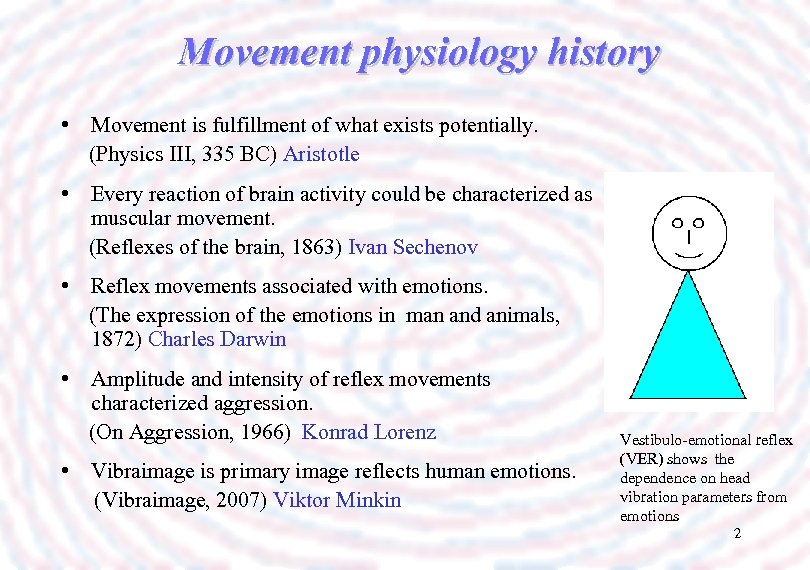 Movement physiology history

• Movement is fulfillment of what exists potentially.
(Physics III, 335 BC) Aristotle

• Every reaction of brain activity could be characterized as muscular movement.
(Reflexes of the brain, 1863) Ivan Sechenov

• Reflex movements associated with emotions.
(The expression of the emotions in man and animals, 1872) Charles Darwin

• Amplitude and intensity of reflex movements characterized aggression.
(On Aggression, 1966) Konrad Lorenz

• Vibraimage is primary image reflects human emotions.
(Vibraimage, 2007) Viktor Minkin

Vestibulo-emotional reflex (VER) shows the dependence on head vibration parameters from emotions

2